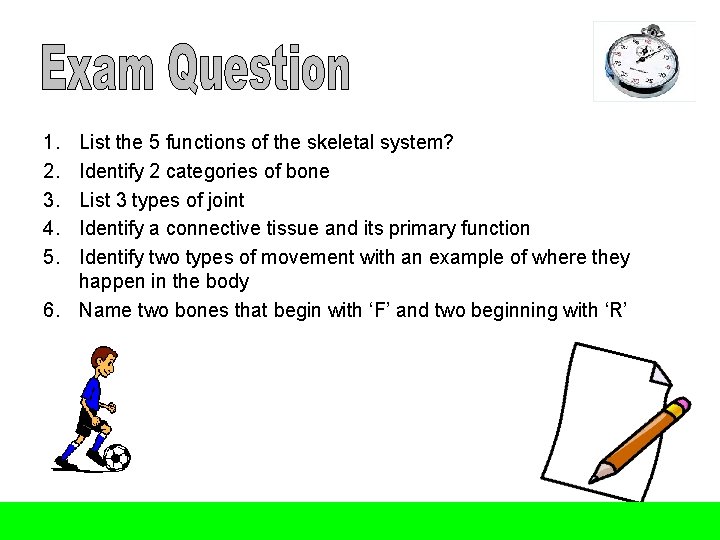 Exam Question

1. List the 5 functions of the skeletal system?
2. Identify 2 categories of bone
3. List 3 types of joint
4. Identify a connective tissue and its primary function
5. Identify two types of movement with an example of where they happen in the body
6. Name two bones that begin with ‘F’ and two beginning with ‘R’